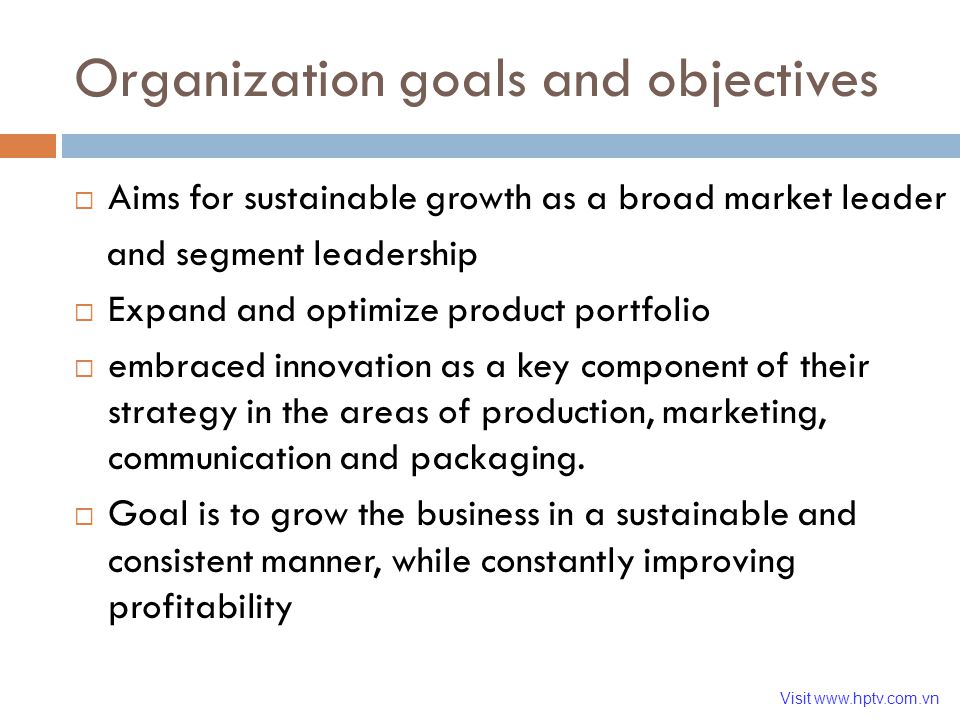 Organization goals and objectives

□ Aims for sustainable growth as a broad market leader and segment leadership

□ Expand and optimize product portfolio

□ embraced innovation as a key component of their strategy in the areas of production, marketing, communication and packaging.

□ Goal is to grow the business in a sustainable and consistent manner, while constantly improving profitability

Visit www.hptv.com.vn